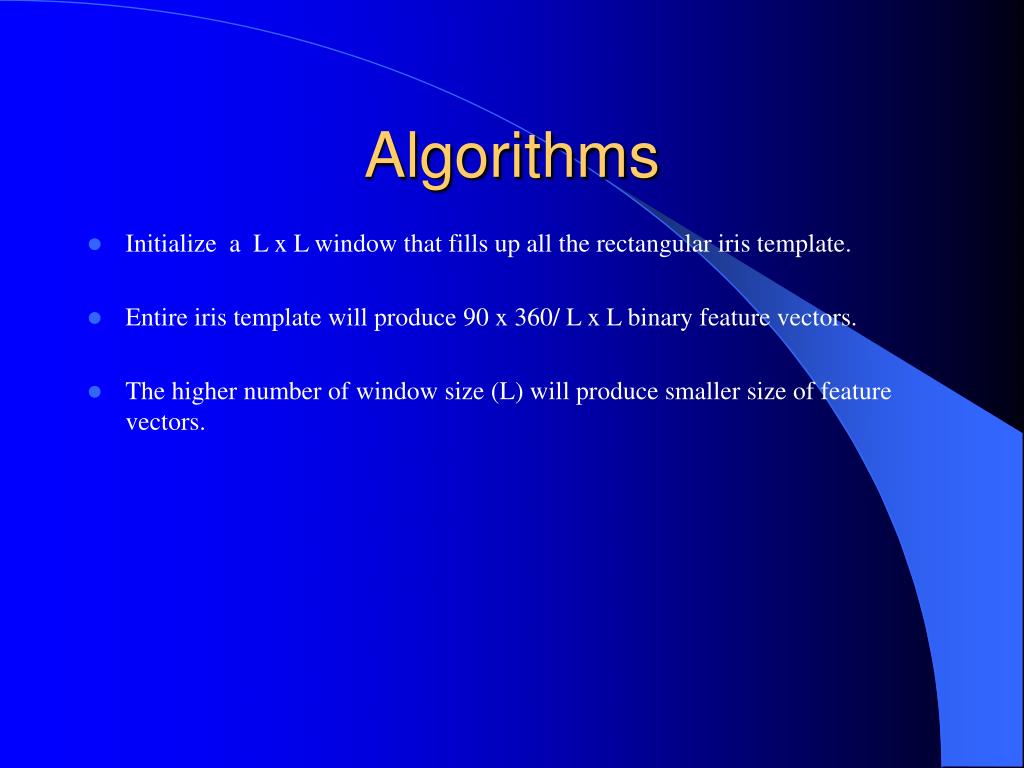 Algorithms

- Initialize a L x L window that fills up all the rectangular iris template.
- Entire iris template will produce 90 x 360/ L x L binary feature vectors.
- The higher number of window size (L) will produce smaller size of feature vectors.